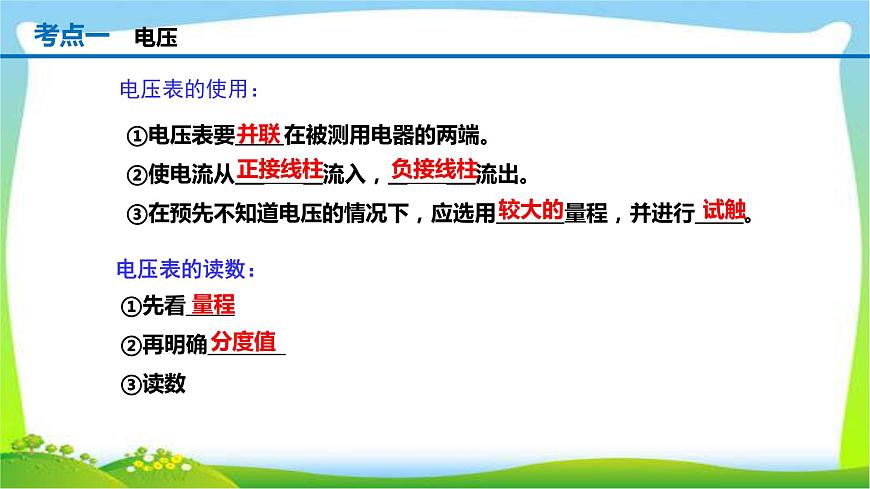 考点一　电压

电压表的使用：

①电压表要并联在被测用电器的两端。

②使电流从正接线柱流入，负接线柱流出。

③在预先不知道电压的情况下，应选用较大的量程，并进行试触。

电压表的读数：

①先看量程

②再明确分度值

③读数